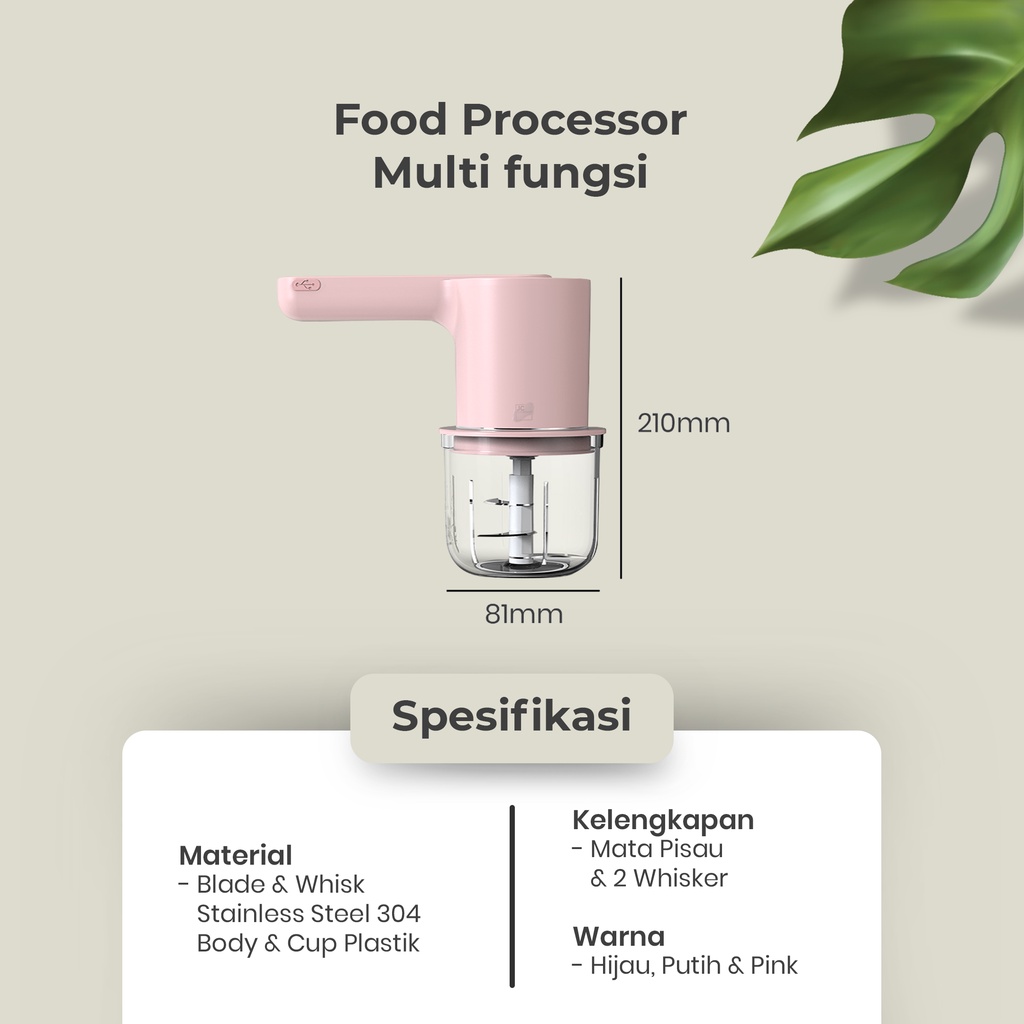 Food Processor
Multi fungsi

210mm

81mm

Spesifikasi

Material
- Blade & Whisk
Stainless Steel 304
Body & Cup Plastik

Kelengkapan
- Mata Pisau
& 2 Whisker

Warna
- Hijau, Putih & Pink